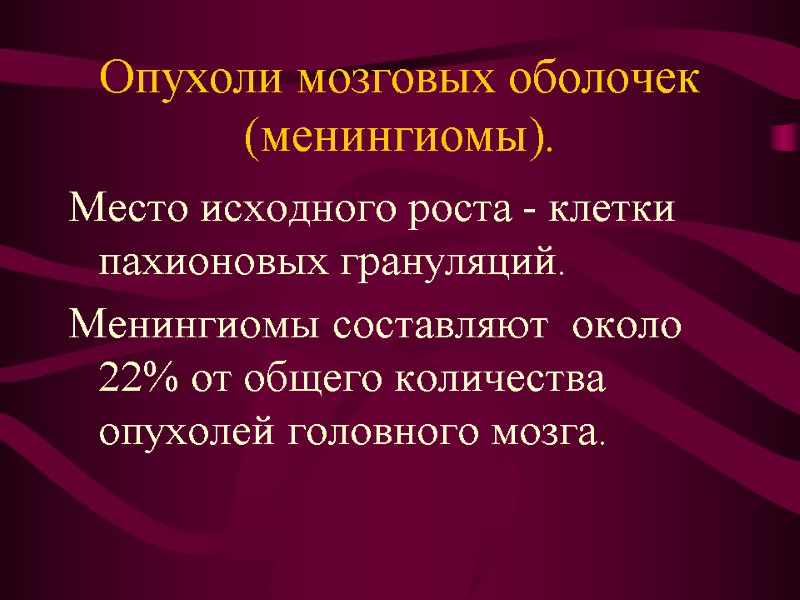 Опухоли мозговых оболочек (менингиомы).

Место исходного роста - клетки пахионовых грануляций.

Менингиомы составляют около 22% от общего количества опухолей головного мозга.